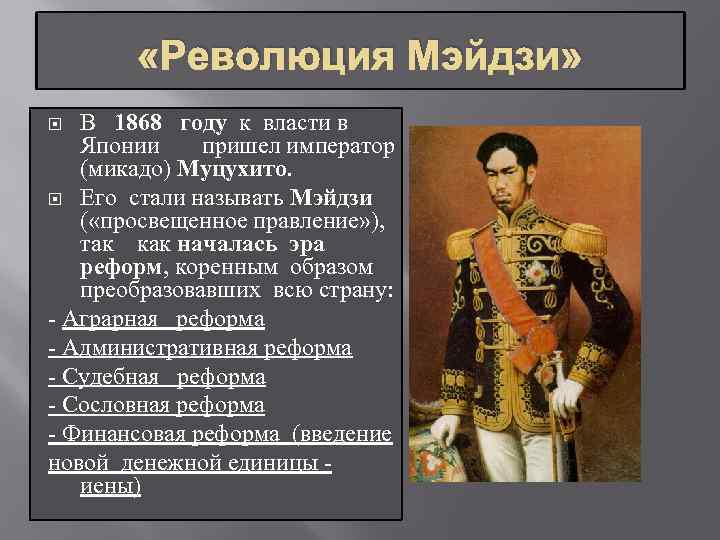 «Революция Мэйдзи»

В 1868 году к власти в Японии пришел император (микадо) Муцухито.

Его стали называть Мэйдзи («просвещенное правление»), так как началась эра реформ, коренным образом преобразовавших всю страну:

- Аграрная реформа
- Административная реформа
- Судебная реформа
- Сословная реформа
- Финансовая реформа (введение новой денежной единицы - иены)